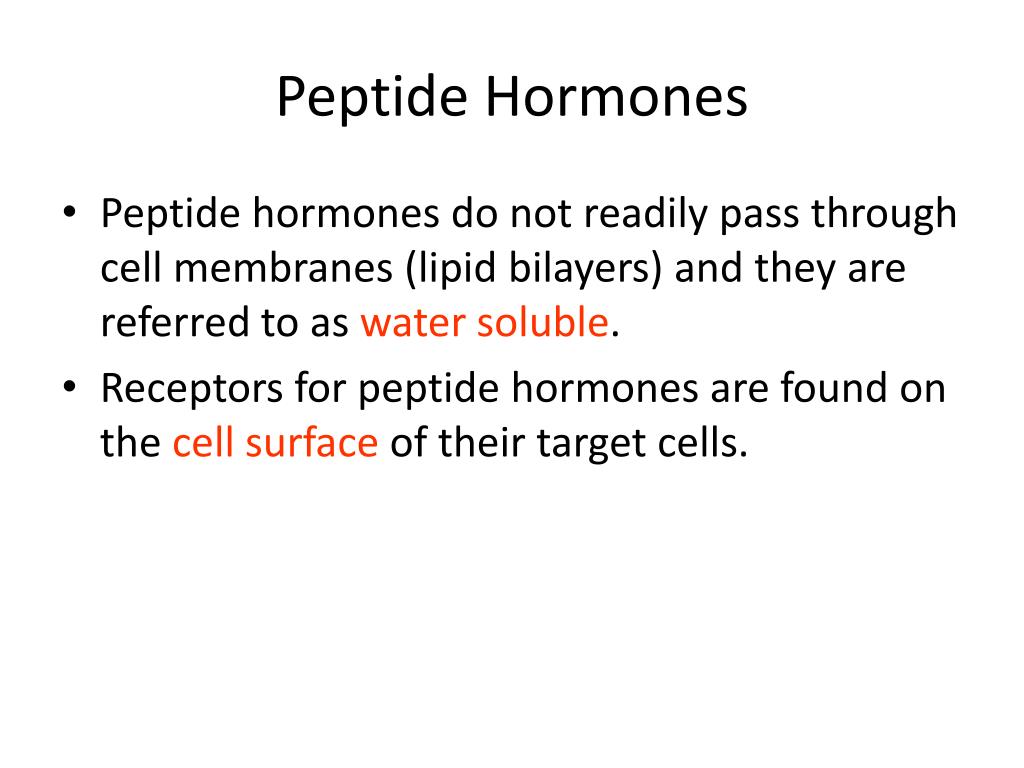 Peptide Hormones

• Peptide hormones do not readily pass through cell membranes (lipid bilayers) and they are referred to as water soluble.
• Receptors for peptide hormones are found on the cell surface of their target cells.